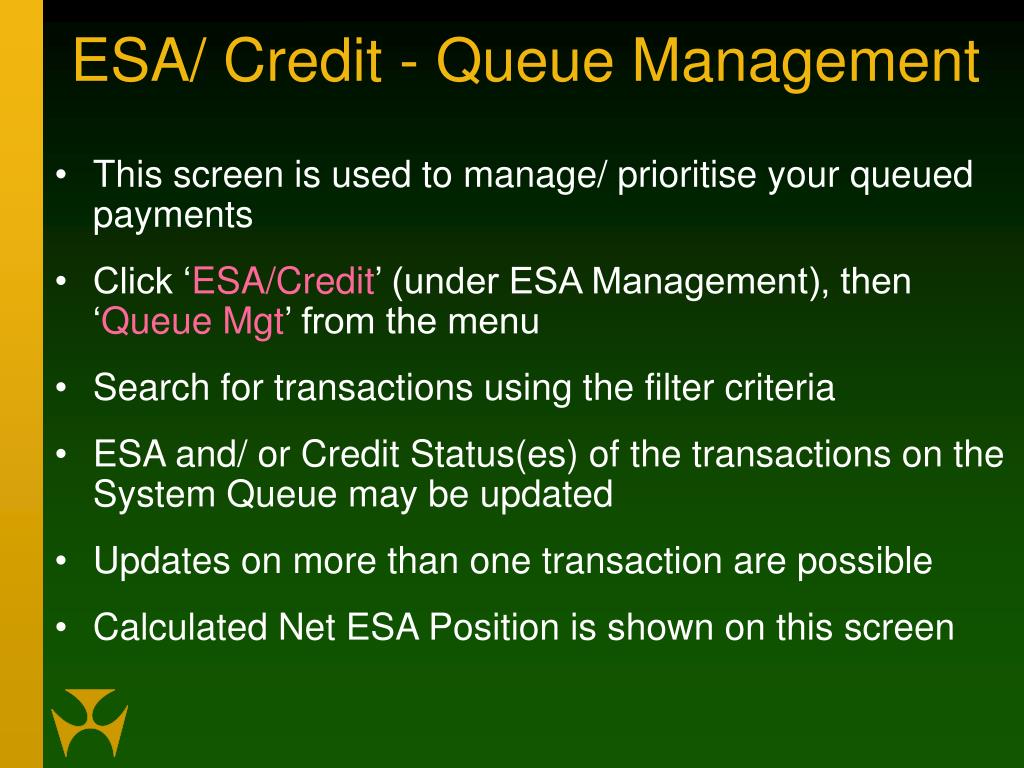 ESA/ Credit - Queue Management

• This screen is used to manage/ prioritise your queued payments

• Click ‘ESA/Credit’ (under ESA Management), then ‘Queue Mgt’ from the menu

• Search for transactions using the filter criteria

• ESA and/ or Credit Status(es) of the transactions on the System Queue may be updated

• Updates on more than one transaction are possible

• Calculated Net ESA Position is shown on this screen